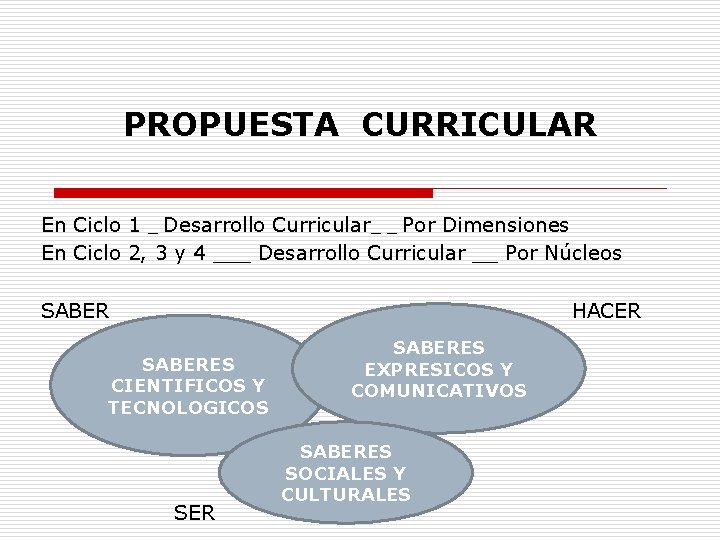 PROPUESTA CURRICULAR

En Ciclo 1 _ Desarrollo Curricular_ _ Por Dimensiones
En Ciclo 2, 3 y 4 ___ Desarrollo Curricular __ Por Núcleos

SABER

HACER

SABERES CIENTIFICOS Y TECNOLOGICOS

SABERES EXPRESICOS Y COMUNICATIVOS

SABERES SOCIALES Y CULTURALES

SER